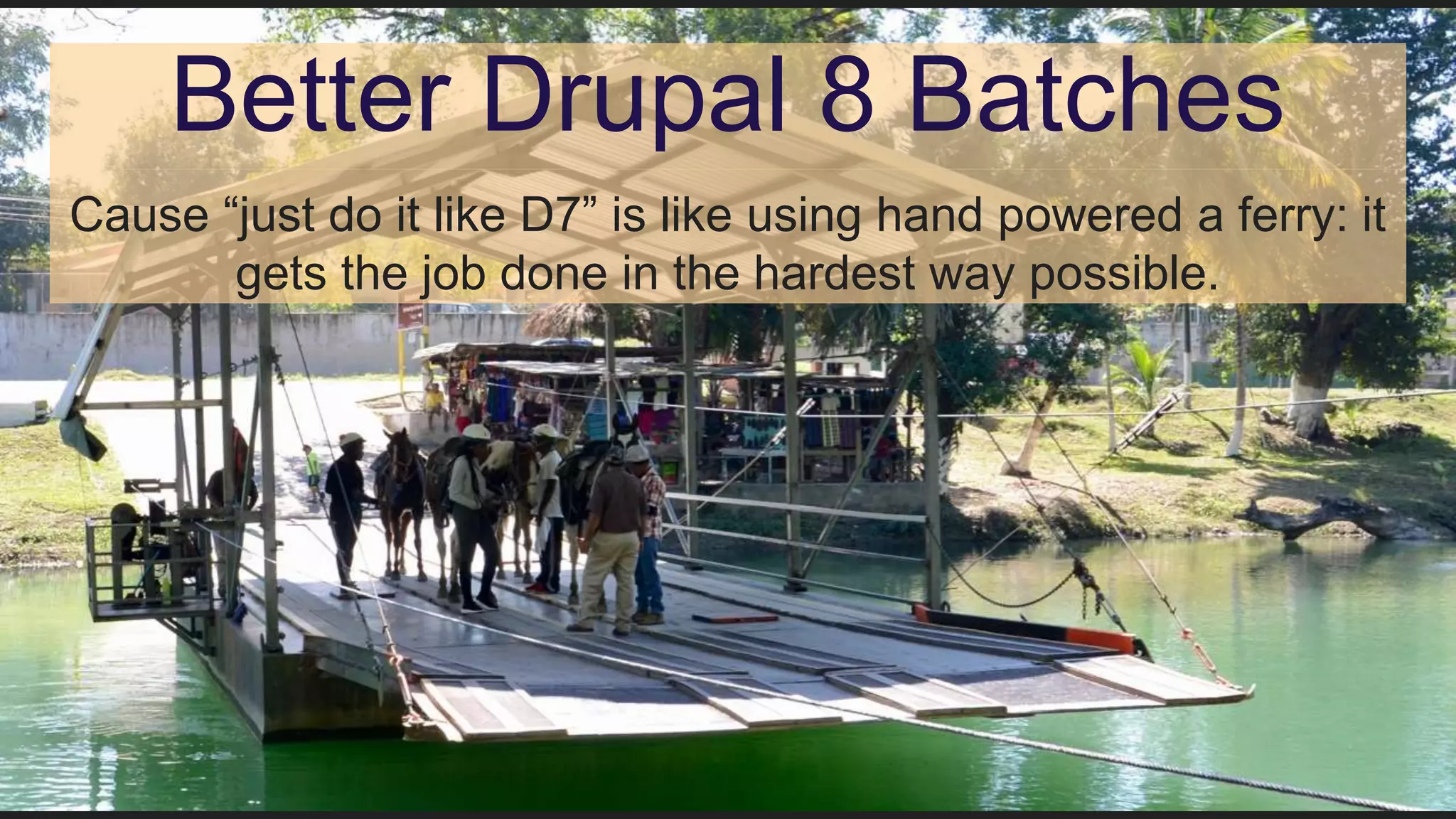 Better Drupal 8 Batches

Cause “just do it like D7” is like using hand powered a ferry: it gets the job done in the hardest way possible.